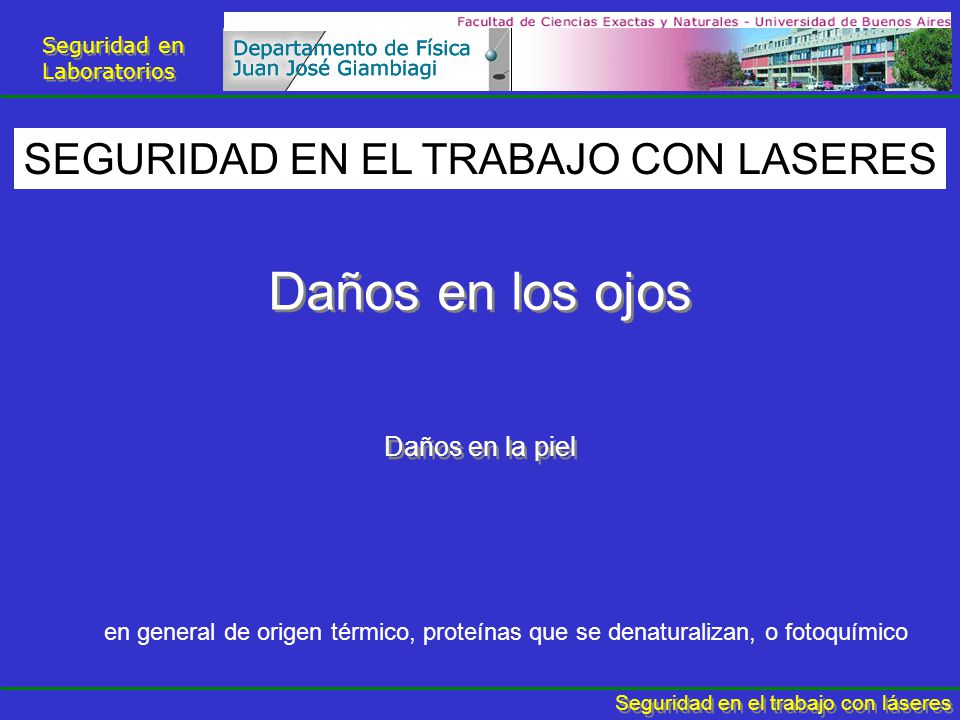 Seguridad en Laboratorios

Facultad de Ciencias Exactas y Naturales - Universidad de Buenos Aires
Departamento de Física
Juan José Giambiagi

SEGURIDAD EN EL TRABAJO CON LASERES

Daños en los ojos

Daños en la piel

en general de origen térmico, proteínas que se denaturalizan, o fotoquímico

Seguridad en el trabajo con láseres